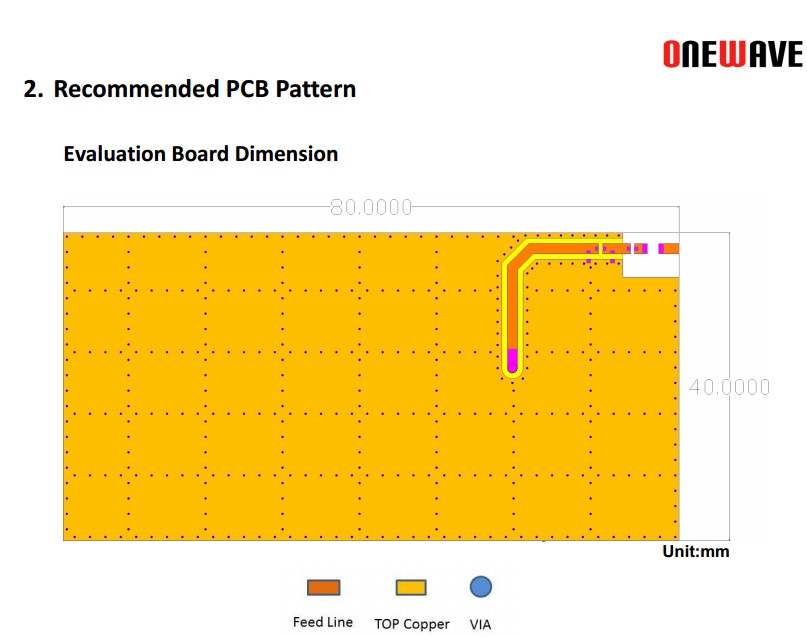 ONEWAVE

2. Recommended PCB Pattern

Evaluation Board Dimension

80.0000

40.0000

Unit:mm

Feed Line TOP Copper VIA